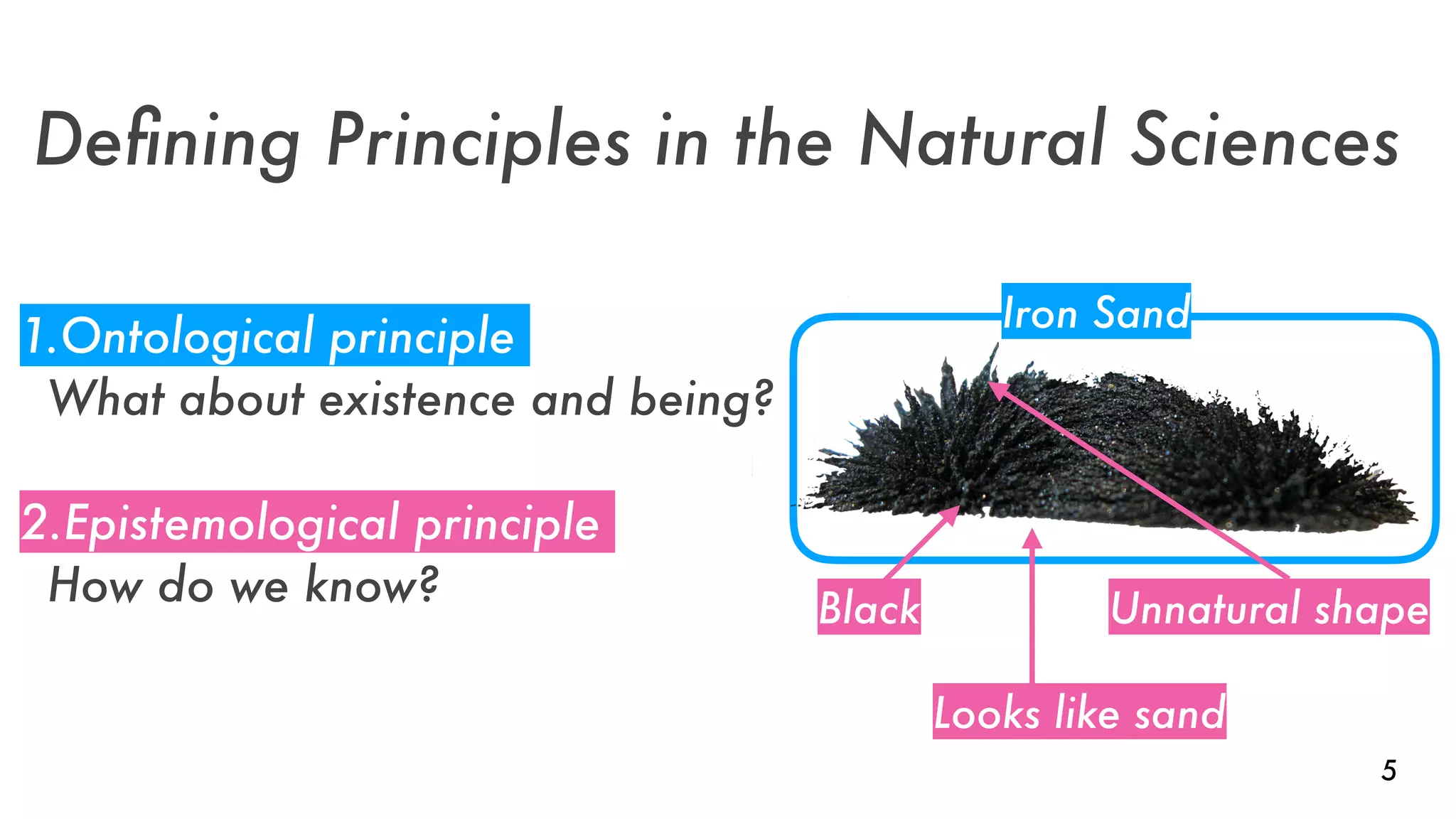 Defining Principles in the Natural Sciences

1.Ontological principle
What about existence and being?

2.Epistemological principle
How do we know?

Iron Sand

Black

Unnatural shape

Looks like sand

5